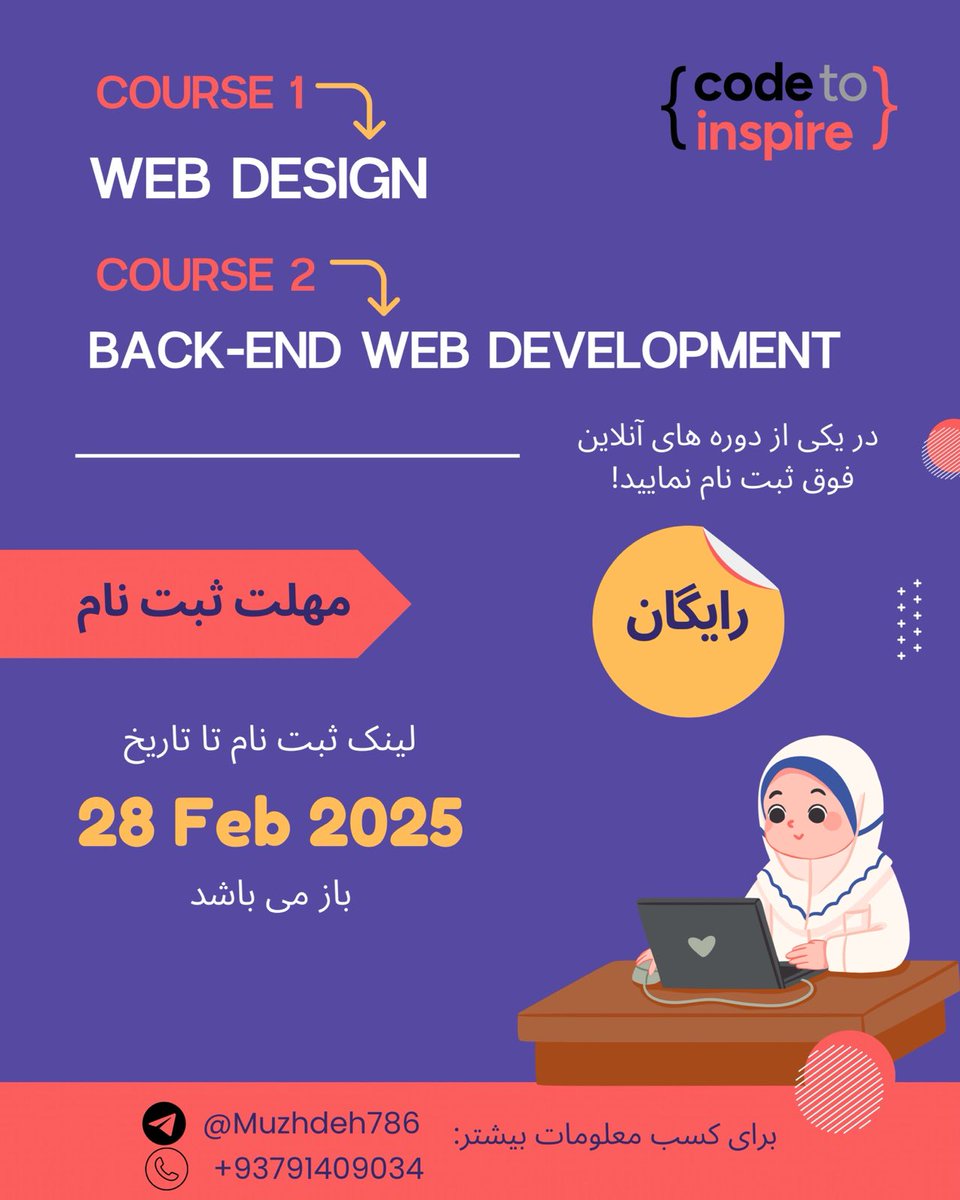 COURSE 1
WEB DESIGN

COURSE 2
BACK-END WEB DEVELOPMENT

{code to inspire}

در یکی از دوره های آنلاین فوق ثبت نام نمایید!

مهلت ثبت نام

رایگان

لینک ثبت نام تا تاریخ
28 Feb 2025
باز می باشد

برای کسب معلومات بیشتر:
@Muzhdeh786
+93791409034